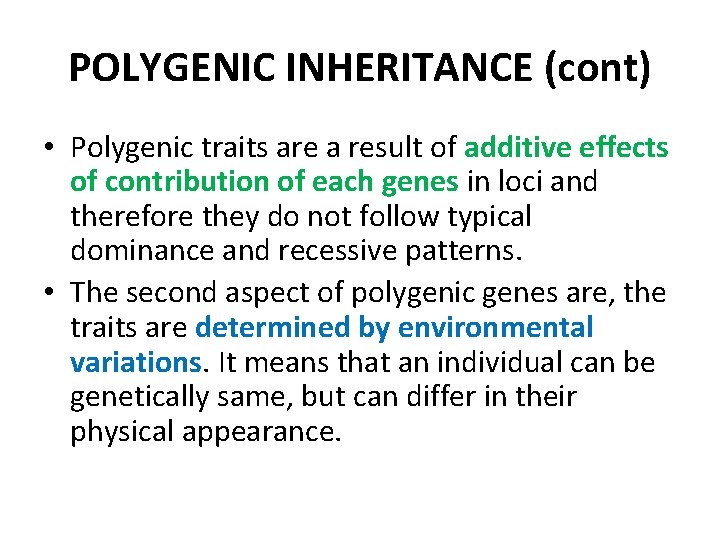 POLYGENIC INHERITANCE (cont)

• Polygenic traits are a result of additive effects of contribution of each genes in loci and therefore they do not follow typical dominance and recessive patterns.

• The second aspect of polygenic genes are, the traits are determined by environmental variations. It means that an individual can be genetically same, but can differ in their physical appearance.